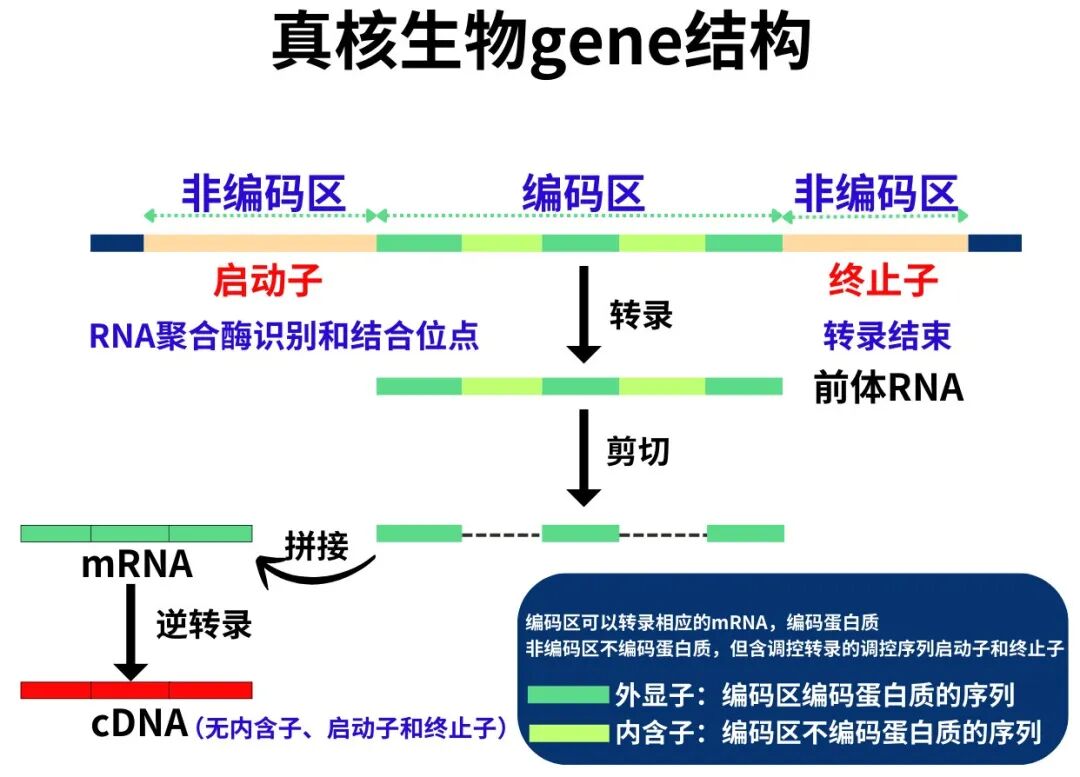 真核生物gene结构

非编码区

编码区

非编码区

启动子

RNA聚合酶识别和结合位点

转录

终止子

转录结束

前体RNA

剪切

拼接

mRNA

逆转录

cDNA（无内含子、启动子和终止子）

编码区可以转录相应的mRNA，编码蛋白质
非编码区不编码蛋白质，但含调控转录的调控序列启动子和终止子

外显子：编码区编码蛋白质的序列

内含子：编码区不编码蛋白质的序列